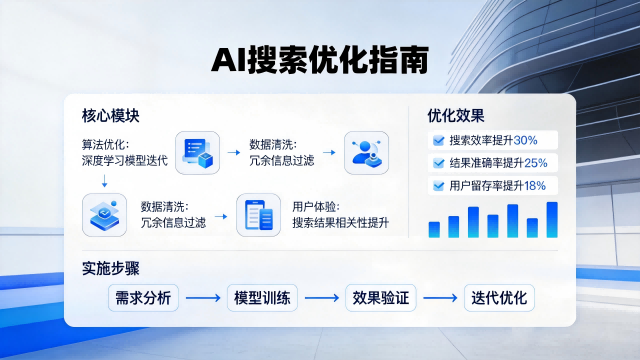 AI搜索优化指南

核心模块

算法优化：
深度学习模型迭代

数据清洗：
冗余信息过滤

数据清洗：
冗余信息过滤

用户体验：
搜索结果相关性提升

优化效果

搜索效率提升30%

结果准确率提升25%

用户留存率提升18%

实施步骤

需求分析 → 模型训练 → 效果验证 → 迭代优化